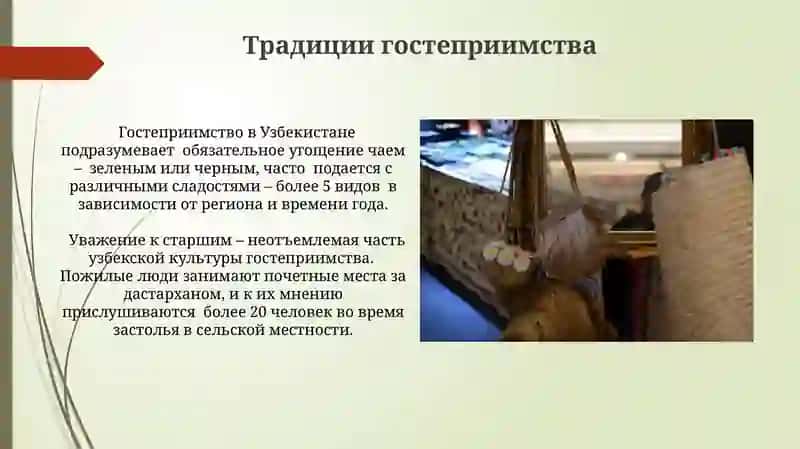 Традиции гостеприимства

Гостеприимство в Узбекистане подразумевает обязательное угощение чаем – зеленым или черным, часто подается с различными сладостями – более 5 видов в зависимости от региона и времени года.

Уважение к старшим – неотъемлемая часть узбекской культуры гостеприимства. Пожилые люди занимают почетные места за дастарханом, и к их мнению прислушиваются более 20 человек во время застолья в сельской местности.